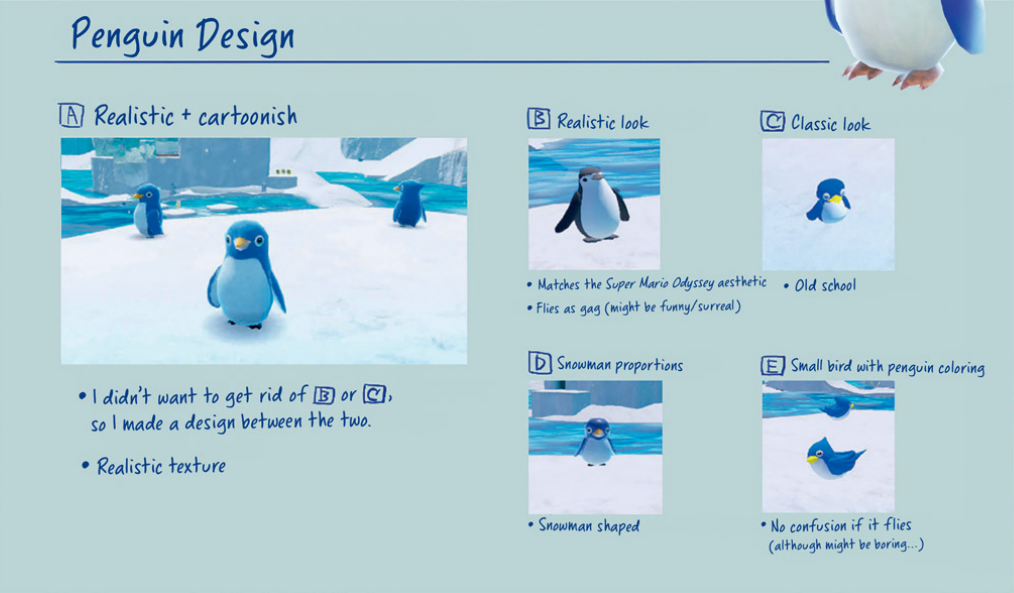 Penguin Design

A Realistic + cartoonish

• I didn't want to get rid of B or C, so I made a design between the two.

• Realistic texture

B Realistic look

• Matches the Super Mario Odyssey aesthetic

• Flies as gag (might be funny/surreal)

C Classic look

• Old school

D Snowman proportions

• Snowman shaped

E Small bird with penguin coloring

• No confusion if it flies (although might be boring...)